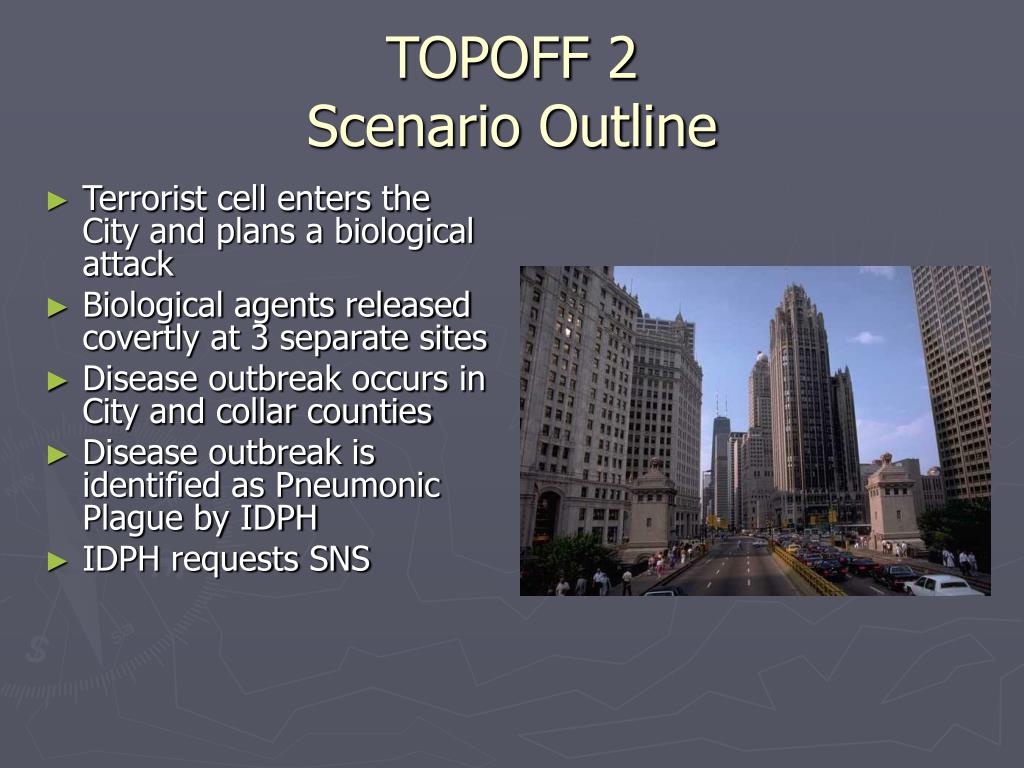 TOPOFF 2
Scenario Outline

► Terrorist cell enters the City and plans a biological attack
► Biological agents released covertly at 3 separate sites
► Disease outbreak occurs in City and collar counties
► Disease outbreak is identified as Pneumonic Plague by IDPH
► IDPH requests SNS